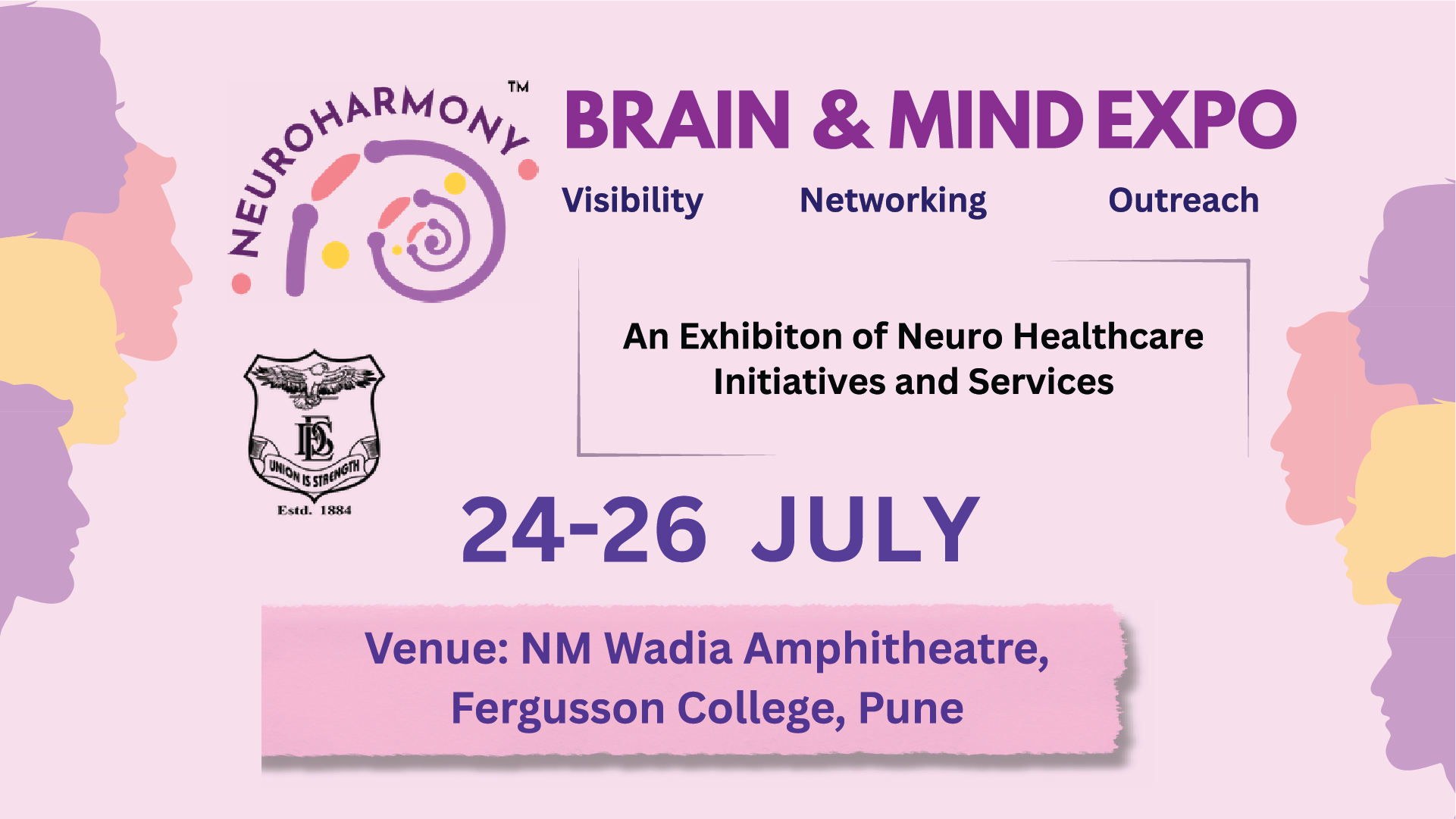 NEUROHARMONY™

BRAIN & MIND EXPO

Visibility Networking Outreach

An Exhibiton of Neuro Healthcare Initiatives and Services

DES
UNION IS STRENGTH
Estd. 1884

24-26 JULY

Venue: NM Wadia Amphitheatre, Fergusson College, Pune